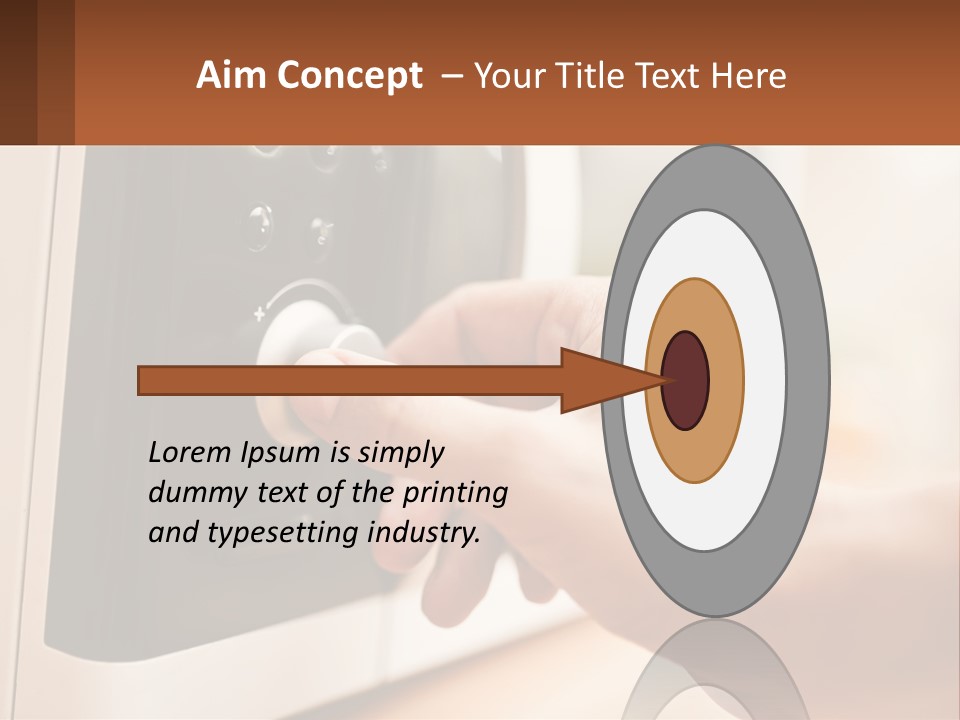 Aim Concept – Your Title Text Here

Lorem Ipsum is simply dummy text of the printing and typesetting industry.